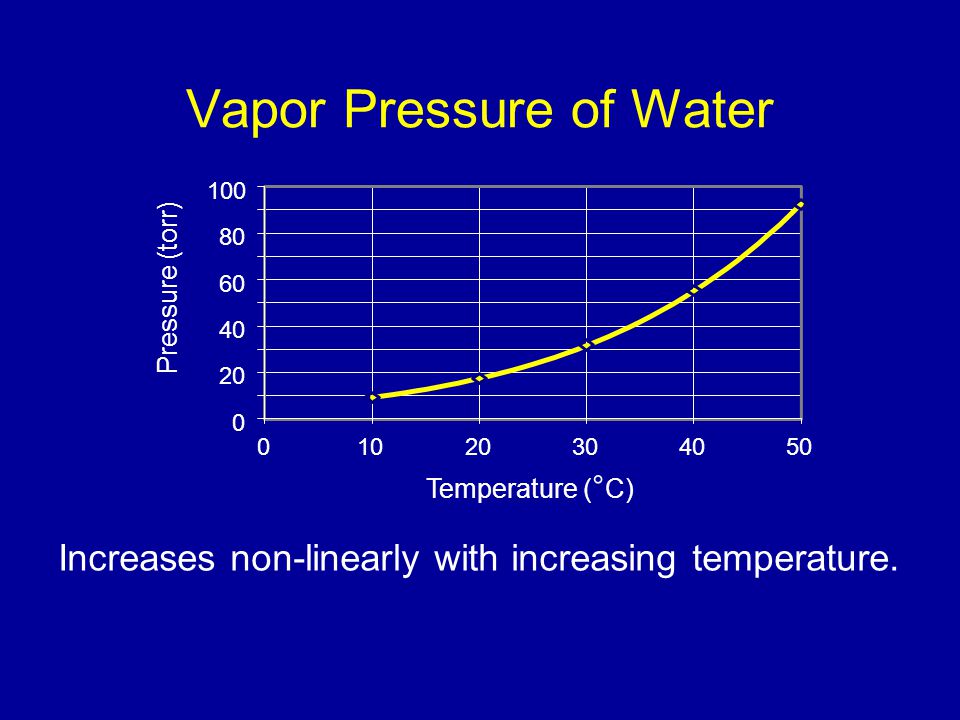 Vapor Pressure of Water

Pressure (torr)

100
80
60
40
20
0

0 10 20 30 40 50

Temperature (°C)

Increases non-linearly with increasing temperature.